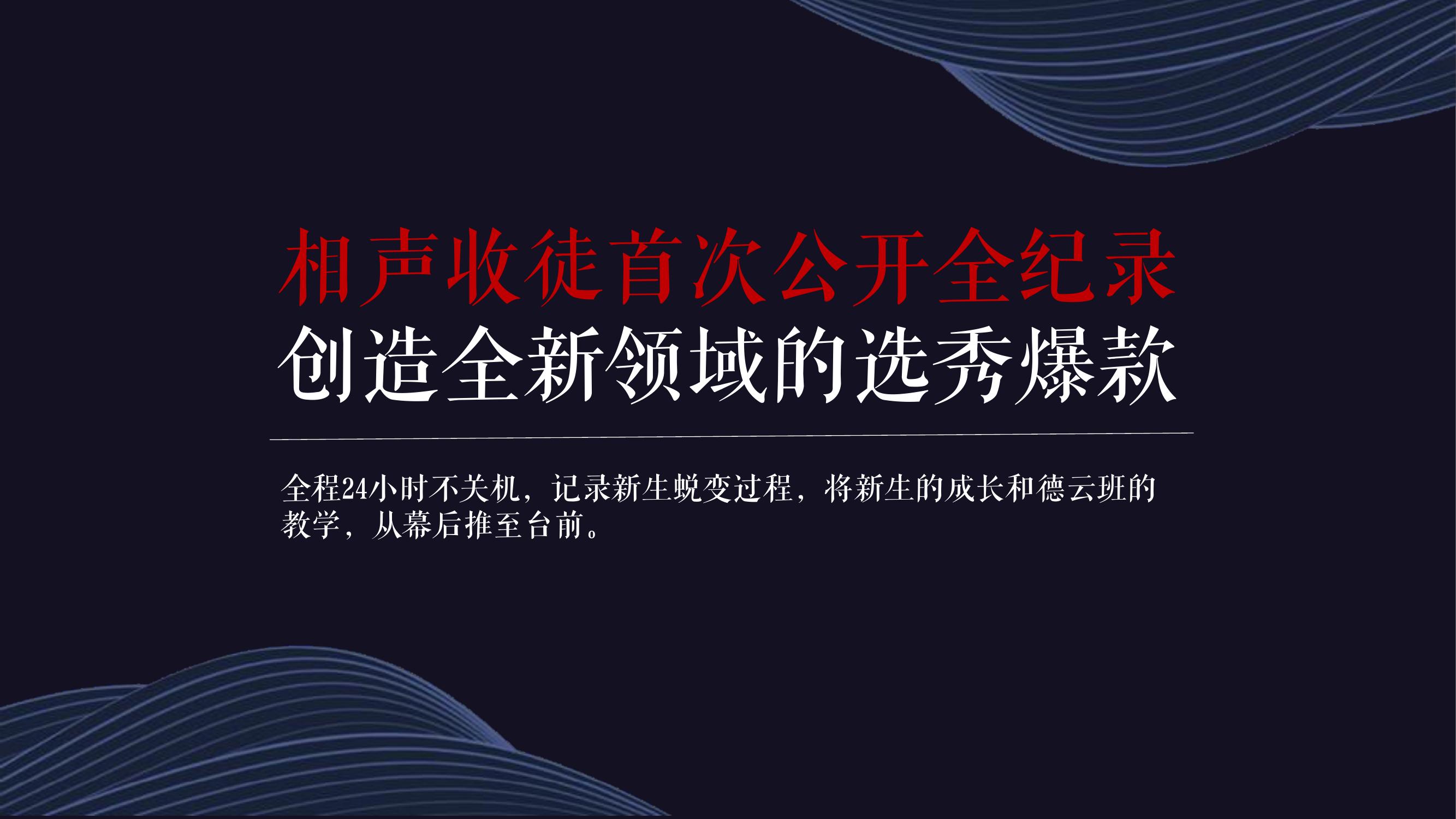 相声收徒首次公开全纪录
创造全新领域的选秀爆款

全程24小时不关机，记录新生蜕变过程，将新生的成长和德云班的教学，从幕后推至台前。